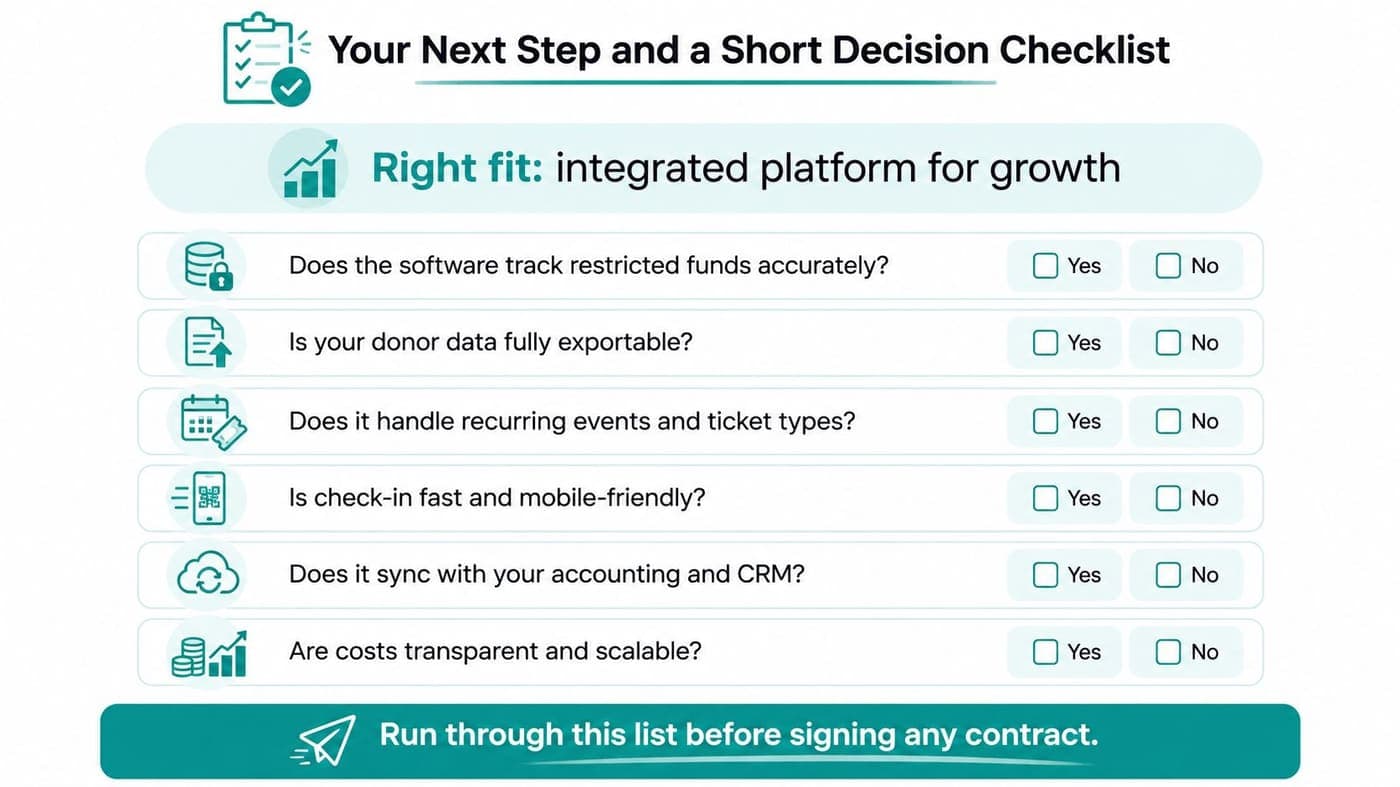 Your Next Step and a Short Decision Checklist

Right fit: integrated platform for growth

Does the software track restricted funds accurately? Yes No

Is your donor data fully exportable? Yes No

Does it handle recurring events and ticket types? Yes No

Is check-in fast and mobile-friendly? Yes No

Does it sync with your accounting and CRM? Yes No

Are costs transparent and scalable? Yes No

Run through this list before signing any contract.